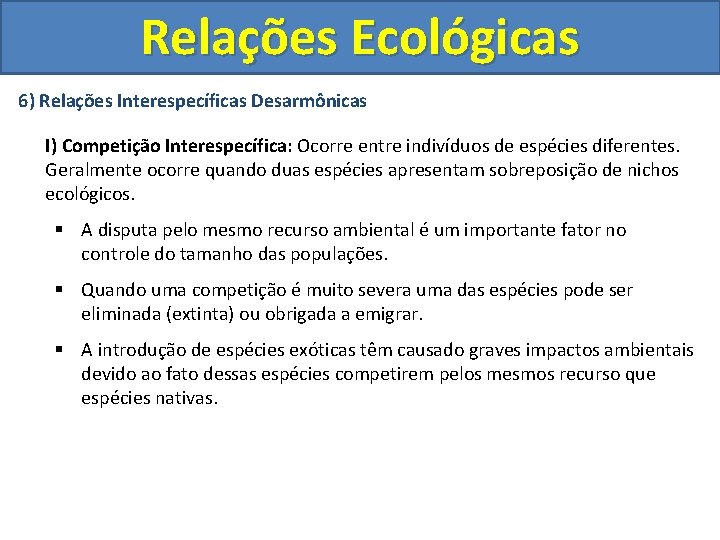 Relações Ecológicas

6) Relações Interespecíficas Desarmônicas

I) Competição Interespecífica: Ocorre entre indivíduos de espécies diferentes. Geralmente ocorre quando duas espécies apresentam sobreposição de nichos ecológicos.

▪ A disputa pelo mesmo recurso ambiental é um importante fator no controle do tamanho das populações.

▪ Quando uma competição é muito severa uma das espécies pode ser eliminada (extinta) ou obrigada a emigrar.

▪ A introdução de espécies exóticas têm causado graves impactos ambientais devido ao fato dessas espécies competirem pelos mesmos recurso que espécies nativas.